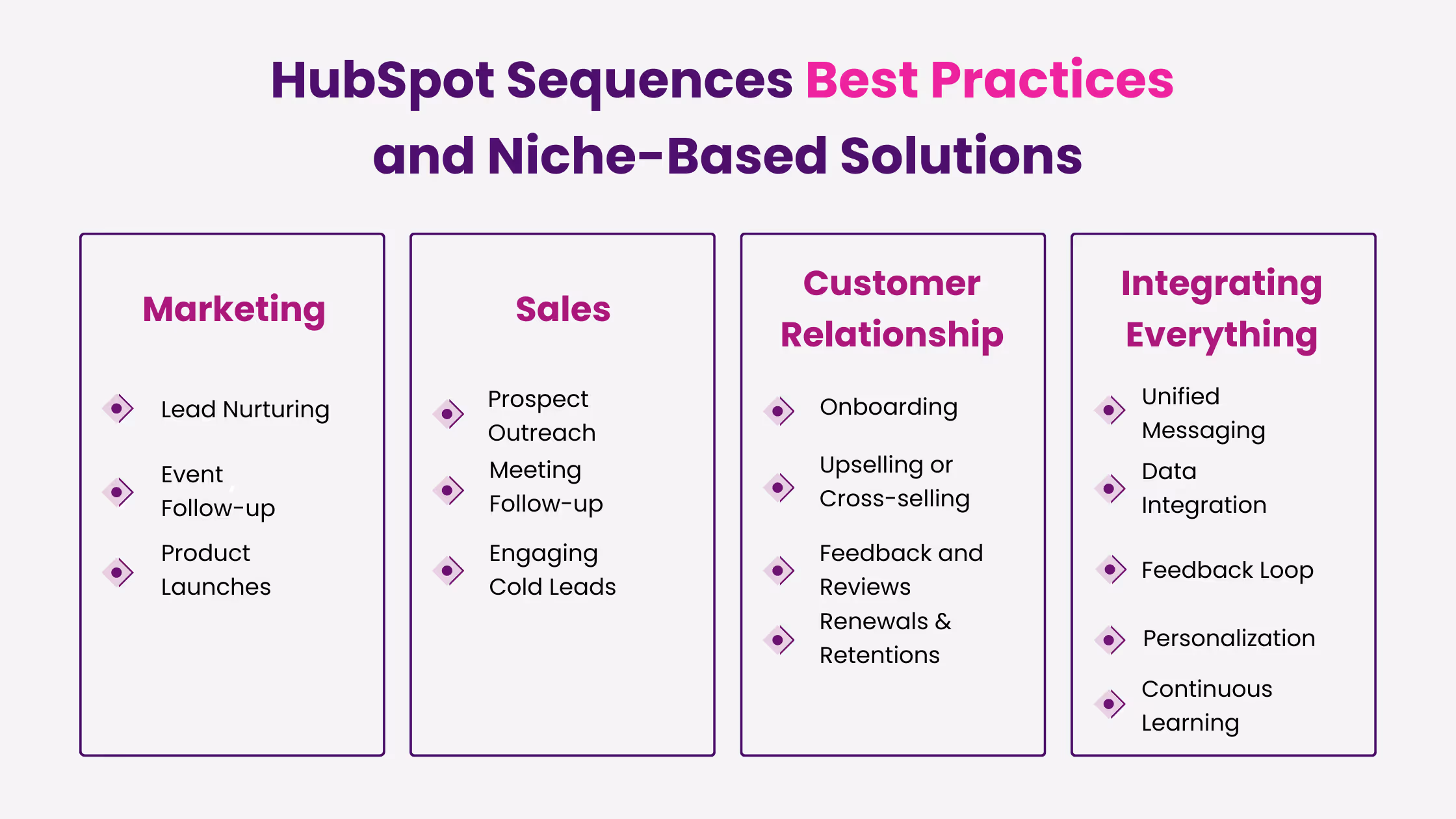 HubSpot Sequences Best Practices and Niche-Based Solutions

Marketing

Lead Nurturing

Event Follow-up

Product Launches

Sales

Prospect Outreach

Meeting Follow-up

Engaging Cold Leads

Customer Relationship

Onboarding

Upselling or Cross-selling

Feedback and Reviews

Renewals & Retentions

Integrating Everything

Unified Messaging

Data Integration

Feedback Loop

Personalization

Continuous Learning